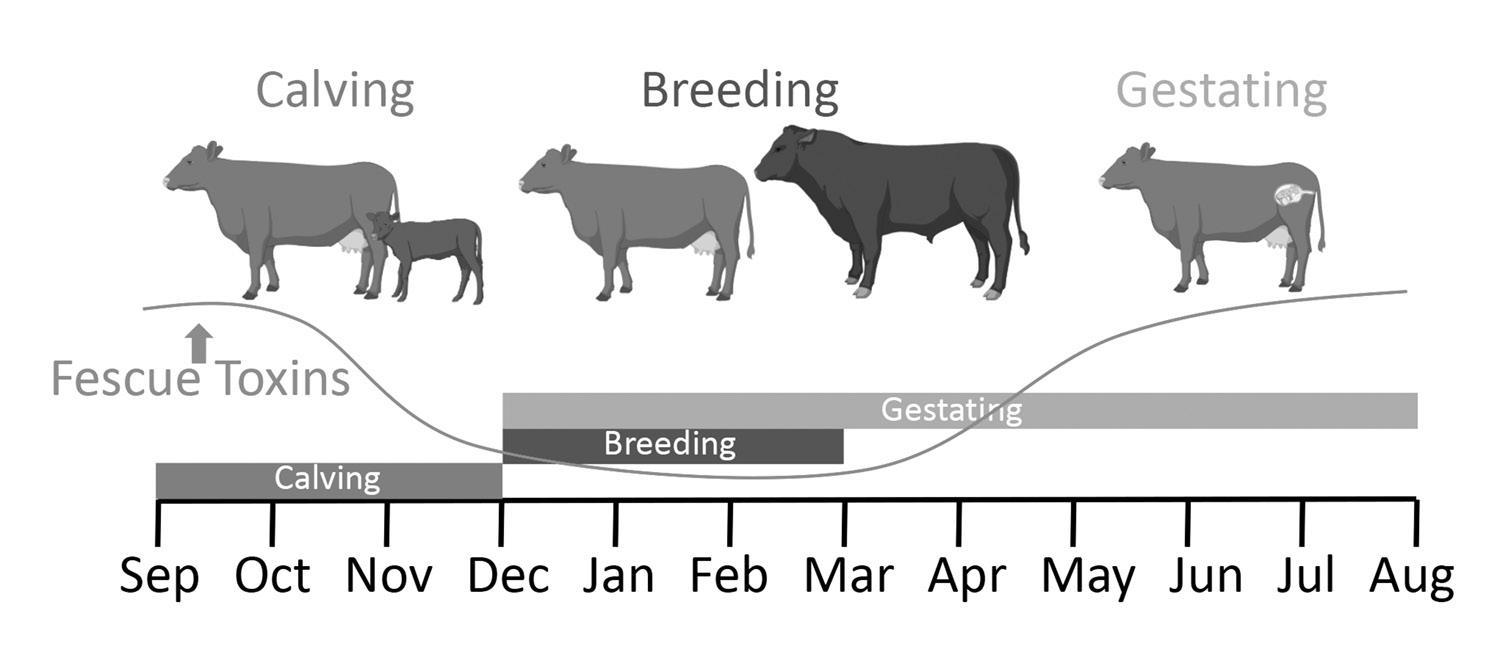 Calving

Breeding

Gestating

Fescue Toxins

Gestating

Breeding

Calving

Sep Oct Nov Dec Jan Feb Mar Apr May Jun Jul Aug